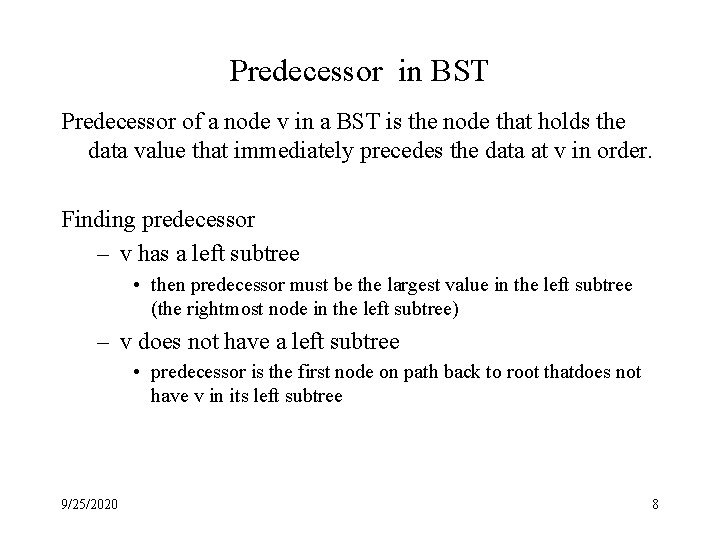 Predecessor in BST

Predecessor of a node v in a BST is the node that holds the data value that immediately precedes the data at v in order.

Finding predecessor

– v has a left subtree

• then predecessor must be the largest value in the left subtree (the rightmost node in the left subtree)

– v does not have a left subtree

• predecessor is the first node on path back to root thatdoes not have v in its left subtree

9/25/2020

8